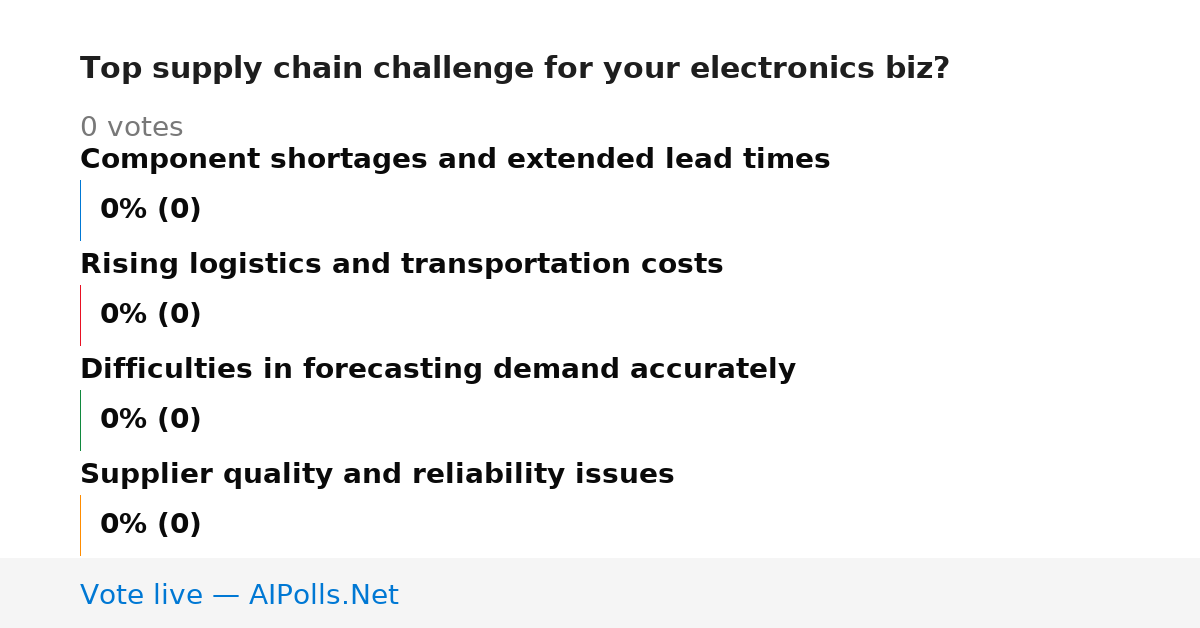 Top supply chain challenge for your electronics biz?

0 votes

Component shortages and extended lead times

0% (0)

Rising logistics and transportation costs

0% (0)

Difficulties in forecasting demand accurately

0% (0)

Supplier quality and reliability issues

0% (0)

Vote live — AIPolls.Net